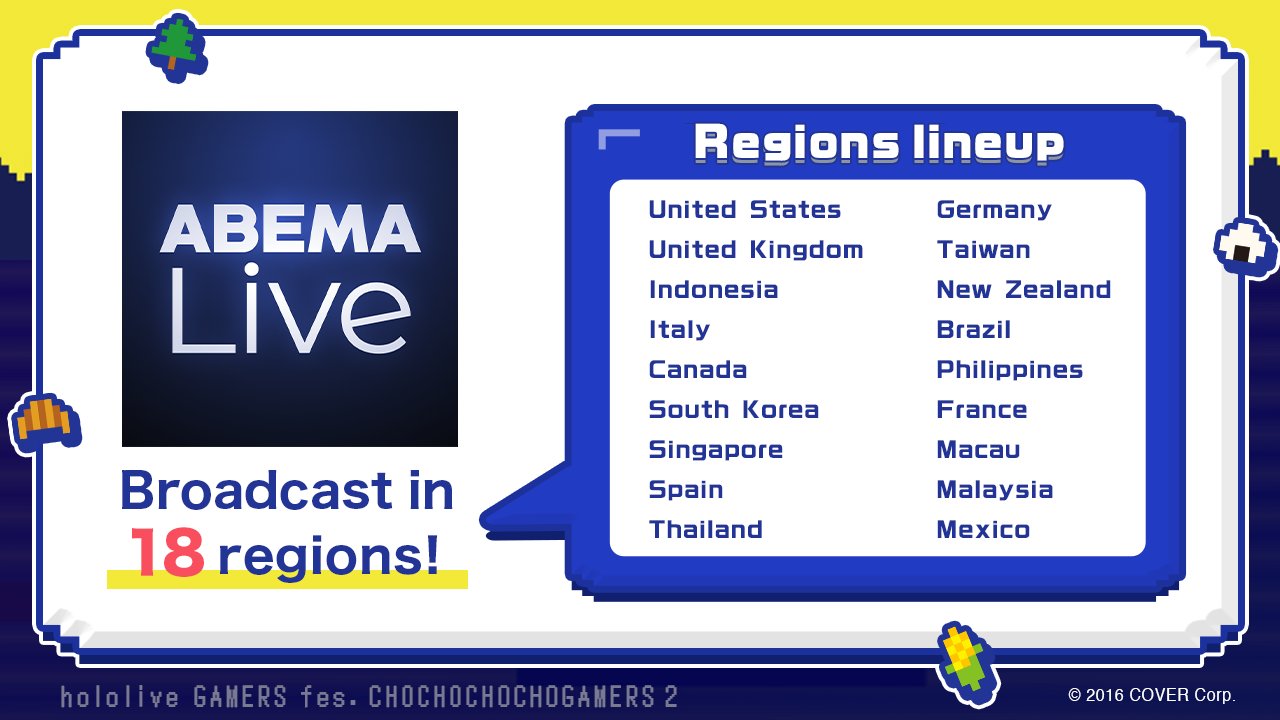 ABEMA
Live

Broadcast in 18 regions!

Regions lineup

United States
United Kingdom
Indonesia
Italy
Canada
South Korea
Singapore
Spain
Thailand

Germany
Taiwan
New Zealand
Brazil
Philippines
France
Macau
Malaysia
Mexico

hololive GAMERS fes. CHOCHOCHOCHOGAMERS 2

© 2016 COVER Corp.